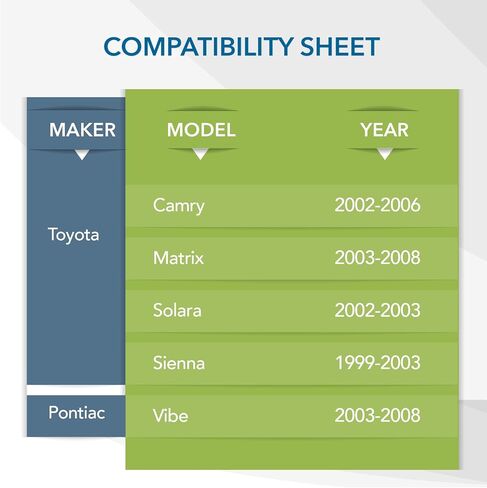 COMPATIBILITY SHEET

| MAKER | MODEL | YEAR |
|---|---|---|
| Toyota | Camry | 2002-2006 |
| | Matrix | 2003-2008 |
| | Solara | 2002-2003 |
| | Sienna | 1999-2003 |
| Pontiac | Vibe | 2003-2008 |